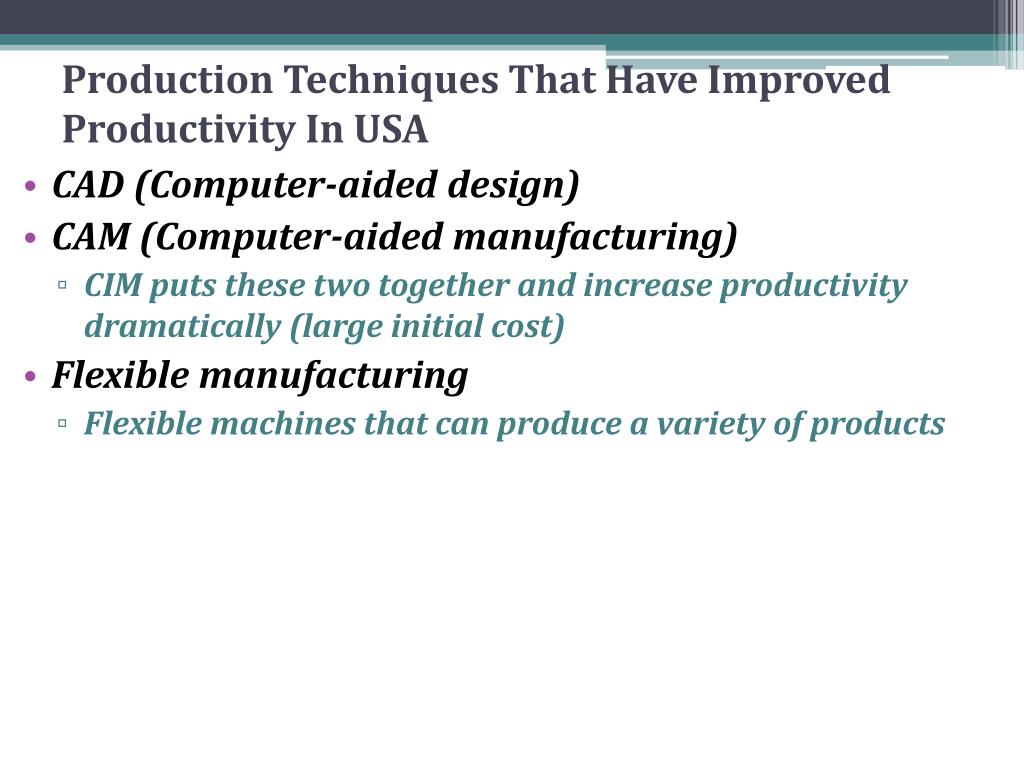 Production Techniques That Have Improved Productivity In USA

• CAD (Computer-aided design)
• CAM (Computer-aided manufacturing)
▫ CIM puts these two together and increase productivity dramatically (large initial cost)
• Flexible manufacturing
▫ Flexible machines that can produce a variety of products